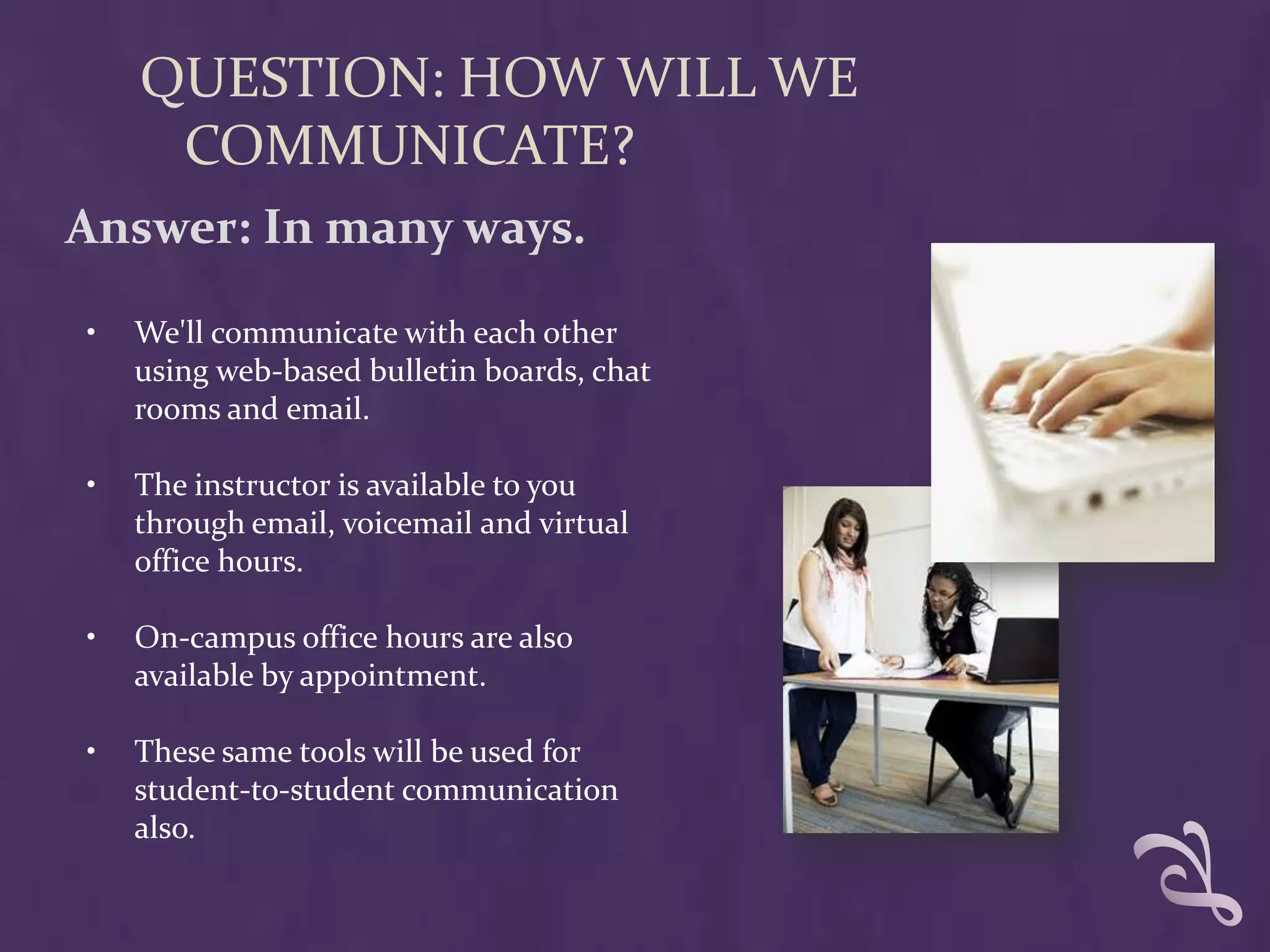 QUESTION: HOW WILL WE COMMUNICATE?

Answer: In many ways.

• We'll communicate with each other using web-based bulletin boards, chat rooms and email.

• The instructor is available to you through email, voicemail and virtual office hours.

• On-campus office hours are also available by appointment.

• These same tools will be used for student-to-student communication also.